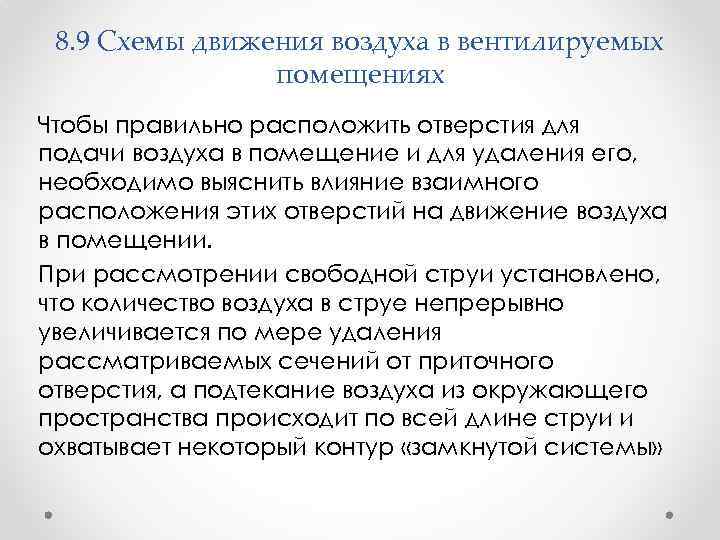 8.9 Схемы движения воздуха в вентилируемых помещениях

Чтобы правильно расположить отверстия для подачи воздуха в помещение и для удаления его, необходимо выяснить влияние взаимного расположения этих отверстий на движение воздуха в помещении.

При рассмотрении свободной струи установлено, что количество воздуха в струе непрерывно увеличивается по мере удаления рассматриваемых сечений от приточного отверстия, а подтекание воздуха из окружающего пространства происходит по всей длине струи и охватывает некоторый контур «замкнутой системы»